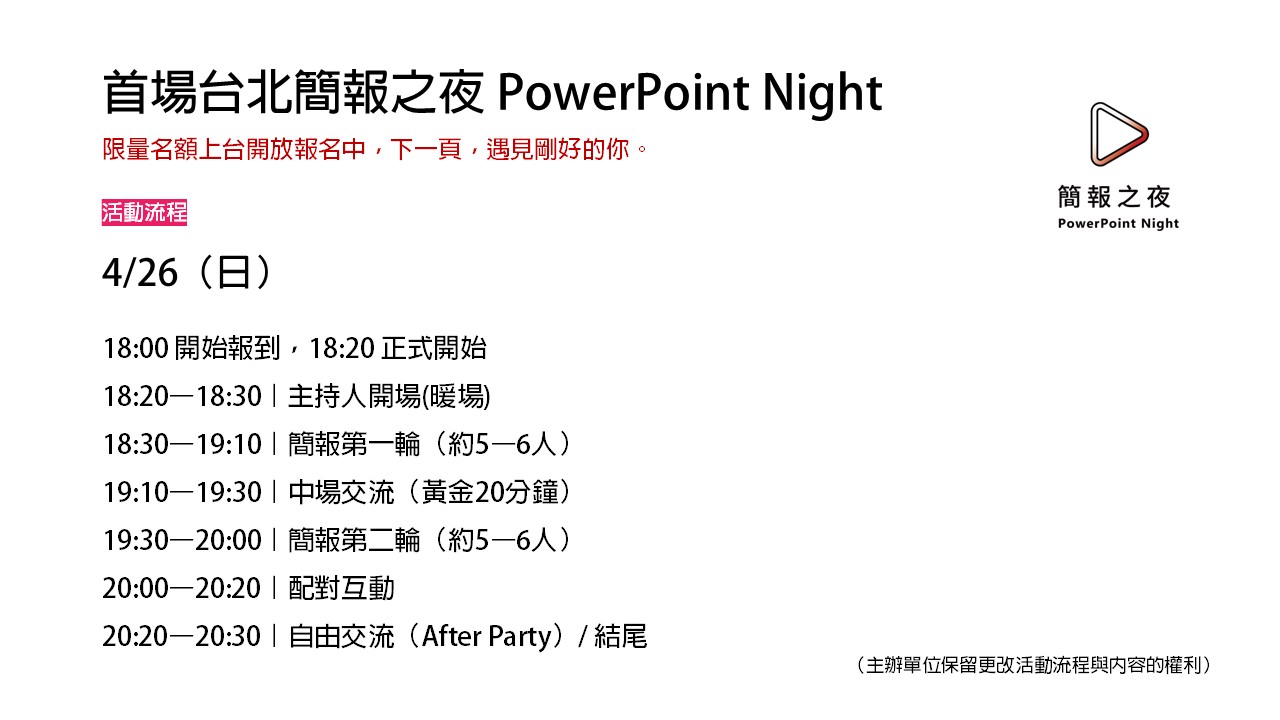 首場台北簡報之夜 PowerPoint Night

限量名額上台開放報名中，下一頁，遇見剛好的你。

簡報之夜
PowerPoint Night

活動流程

4/26（日）

18:00 開始報到，18:20 正式開始
18:20—18:30｜主持人開場(暖場)
18:30—19:10｜簡報第一輪（約5—6人）
19:10—19:30｜中場交流（黃金20分鐘）
19:30—20:00｜簡報第二輪（約5—6人）
20:00—20:20｜配對互動
20:20—20:30｜自由交流（After Party）/ 結尾

（主辦單位保留更改活動流程與內容的權利）